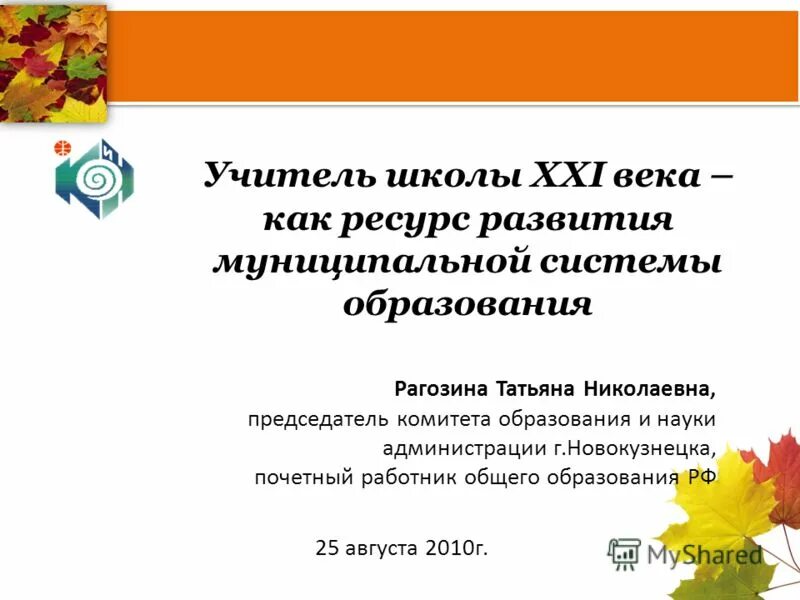 Учитель школы XXI века – как ресурс развития муниципальной системы образования

Рагозина Татьяна Николаевна,
председатель комитета образования и науки администрации г.Новокузнецка,
почетный работник общего образования РФ

25 августа 2010г.

MyShared